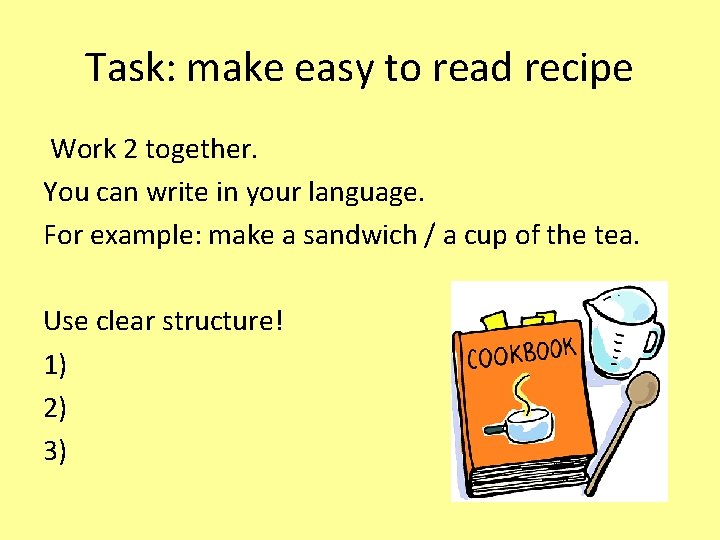 Task: make easy to read recipe

Work 2 together.

You can write in your language.

For example: make a sandwich / a cup of the tea.

Use clear structure!

1)

2)

3)

COOKBOOK